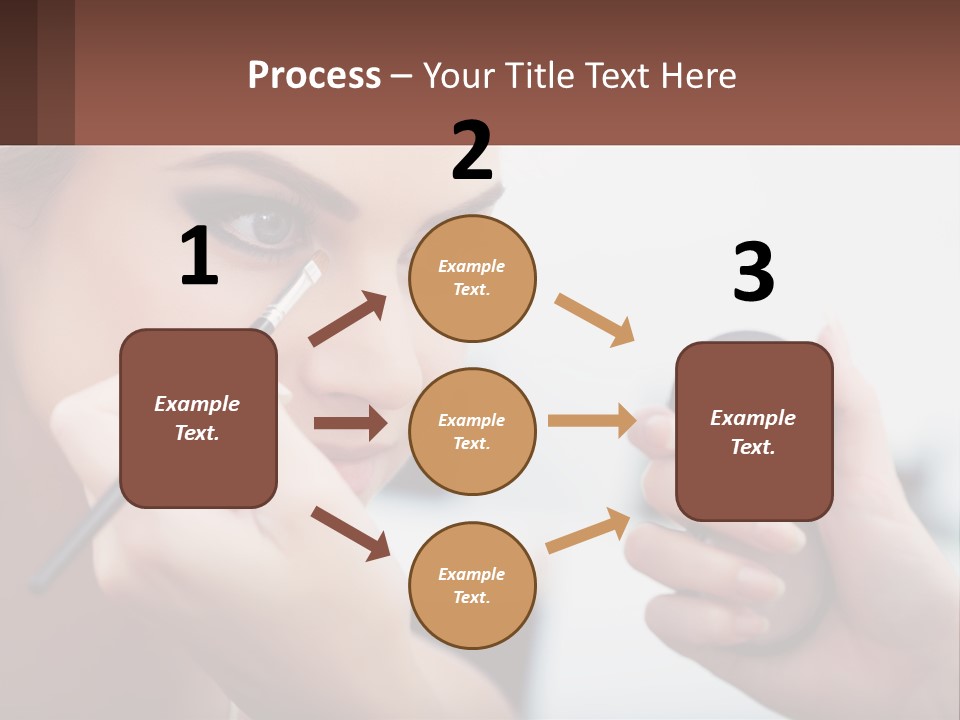 Process – Your Title Text Here

1

Example Text.

2

Example Text.

Example Text.

Example Text.

3

Example Text.